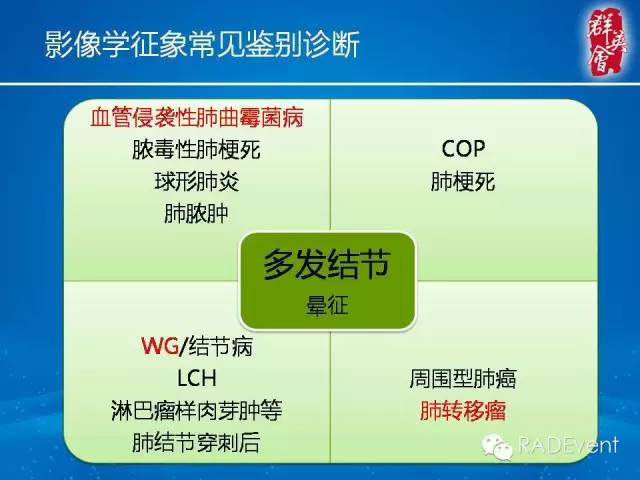 影像学征象常见鉴别诊断

群英會

血管侵袭性肺曲霉菌病
脓毒性肺梗死
球形肺炎
肺脓肿

COP
肺梗死

多发结节
晕征

WG/结节病
LCH
淋巴瘤样肉芽肿等
肺结节穿刺后

周围型肺癌
肺转移瘤

RADEvent